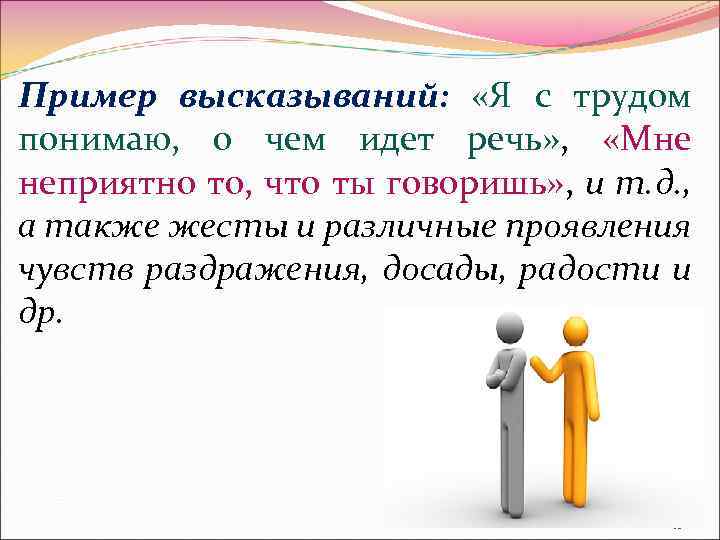 Пример высказываний: «Я с трудом понимаю, о чем идет речь», «Мне неприятно то, что ты говоришь», и т.д., а также жесты и различные проявления чувств раздражения, досады, радости и др.